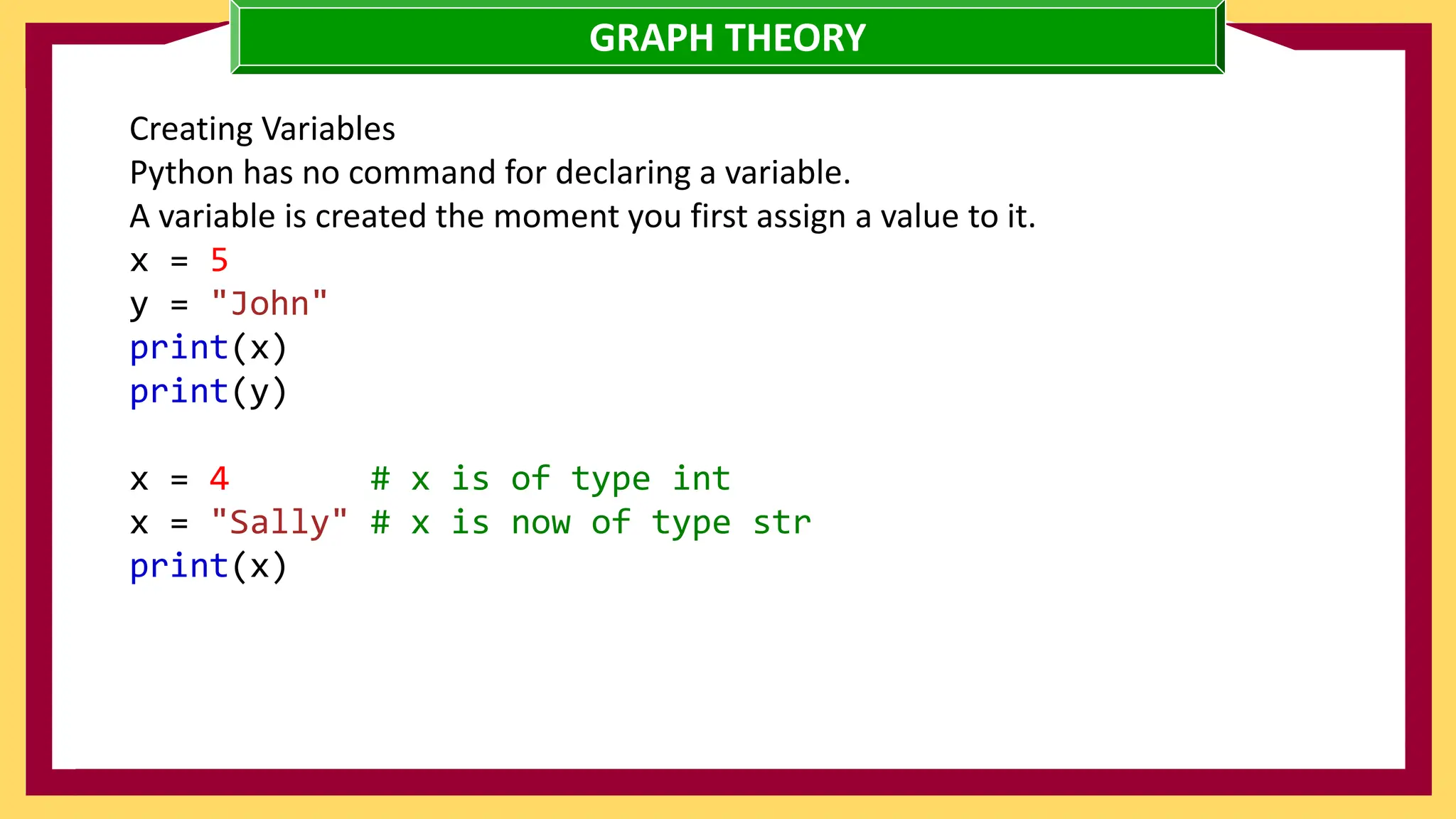 GRAPH THEORY

Creating Variables
Python has no command for declaring a variable.
A variable is created the moment you first assign a value to it.

x = 5
y = "John"
print(x)
print(y)

x = 4       # x is of type int
x = "Sally" # x is now of type str
print(x)